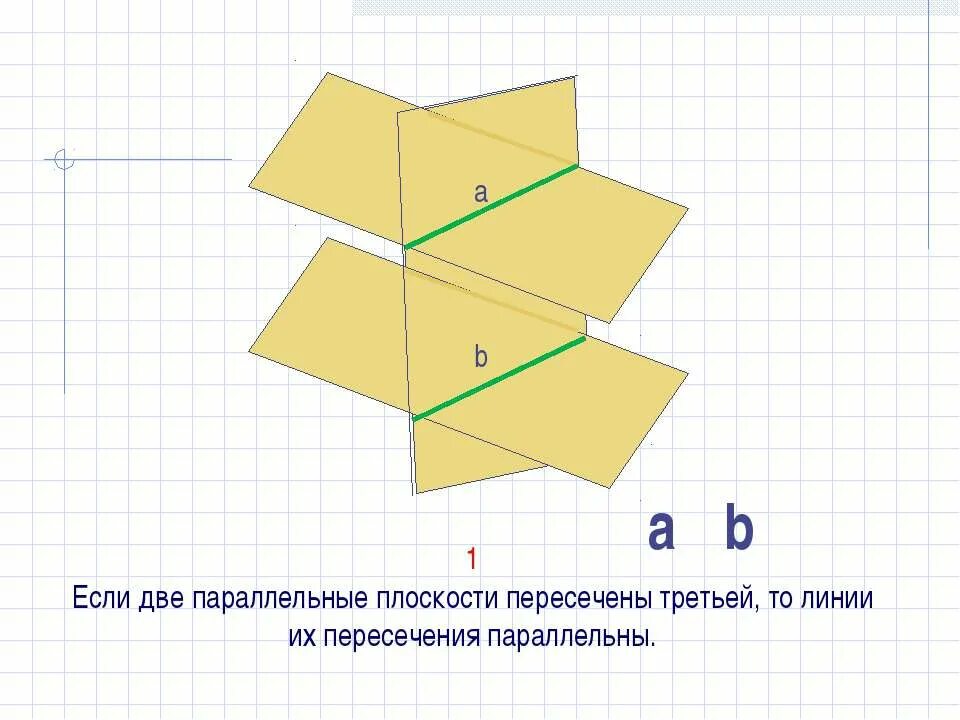 a

b

a b

1

Если две параллельные плоскости пересечены третьей, то линии их пересечения параллельны.